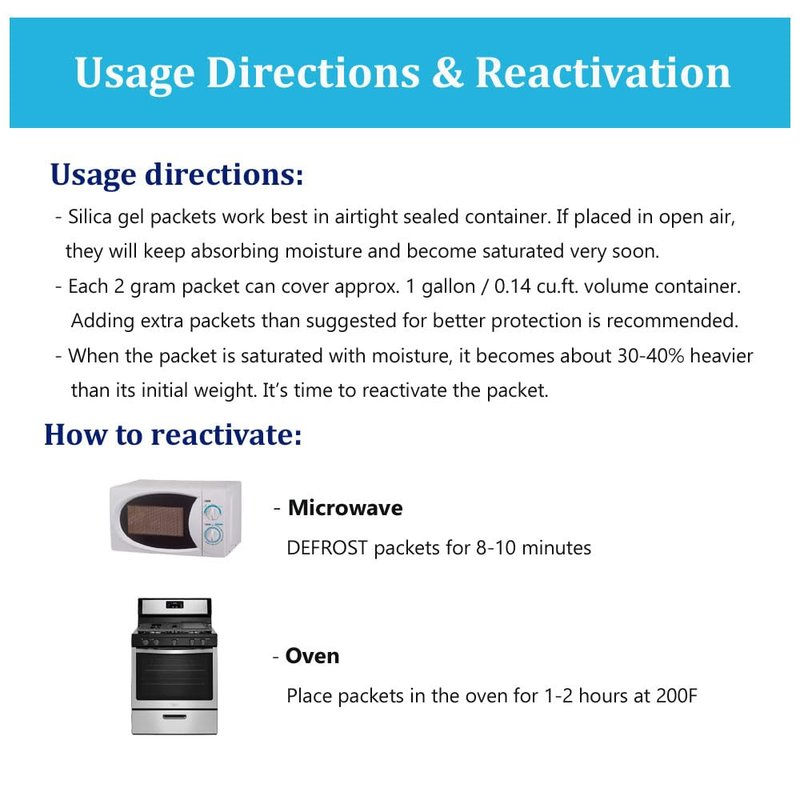 Usage Directions & Reactivation

Usage directions:

- Silica gel packets work best in airtight sealed container. If placed in open air, they will keep absorbing moisture and become saturated very soon.
- Each 2 gram packet can cover approx. 1 gallon / 0.14 cu.ft. volume container. Adding extra packets than suggested for better protection is recommended.
- When the packet is saturated with moisture, it becomes about 30-40% heavier than its initial weight. It's time to reactivate the packet.

How to reactivate:

- Microwave
DEFROST packets for 8-10 minutes

- Oven
Place packets in the oven for 1-2 hours at 200F